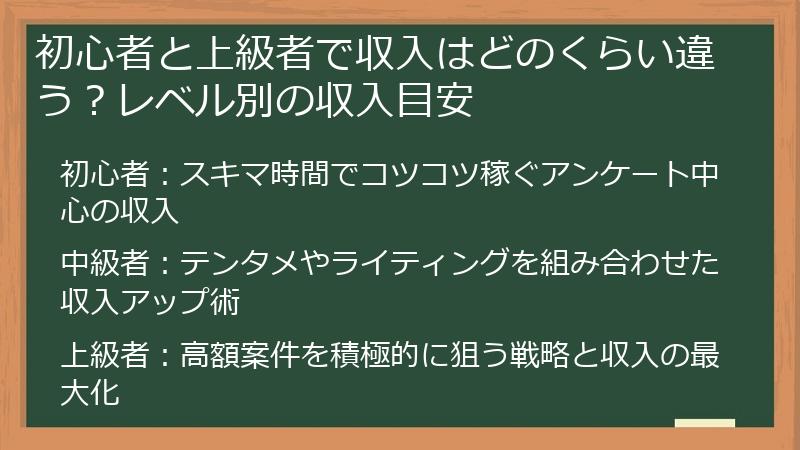 初心者と上級者で収入はどのくらい違う？レベル別の収入目安

初心者：スキマ時間でコツコツ稼ぐアンケート中心の収入

中級者：テンタメやライティングを組み合わせた収入アップ術

上級者：高額案件を積極的に狙う戦略と収入の最大化